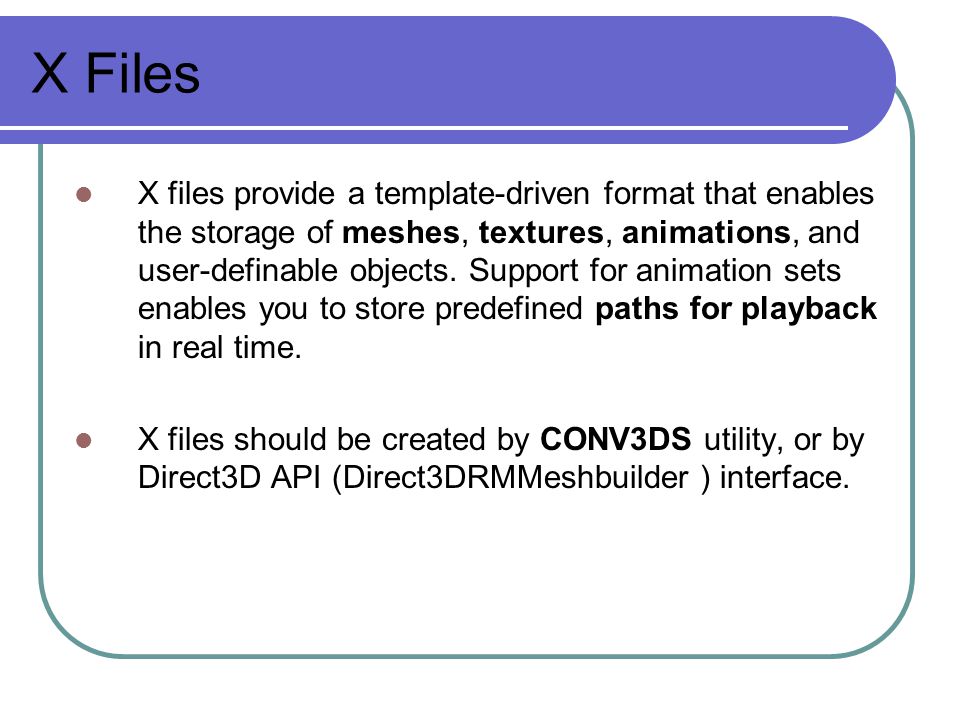 X Files

X files provide a template-driven format that enables the storage of meshes, textures, animations, and user-definable objects. Support for animation sets enables you to store predefined paths for playback in real time.

X files should be created by CONV3DS utility, or by Direct3D API (Direct3DRMMeshbuilder ) interface.